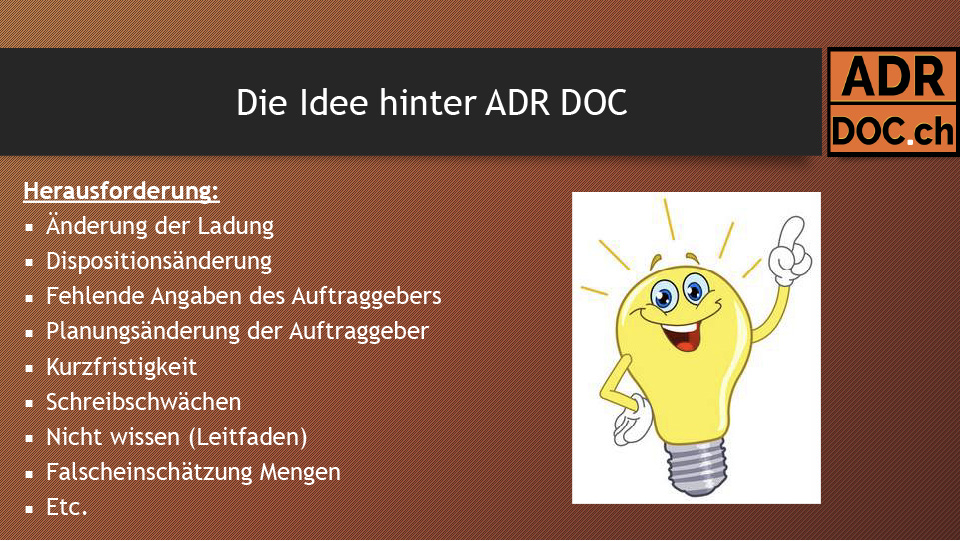 Die Idee hinter ADR DOC

ADR DOC.ch

Herausforderung:
▪ Änderung der Ladung
▪ Dispositionsänderung
▪ Fehlende Angaben des Auftraggebers
▪ Planungsänderung der Auftraggeber
▪ Kurzfristigkeit
▪ Schreibschwächen
▪ Nicht wissen (Leitfaden)
▪ Falscheinschätzung Mengen
▪ Etc.